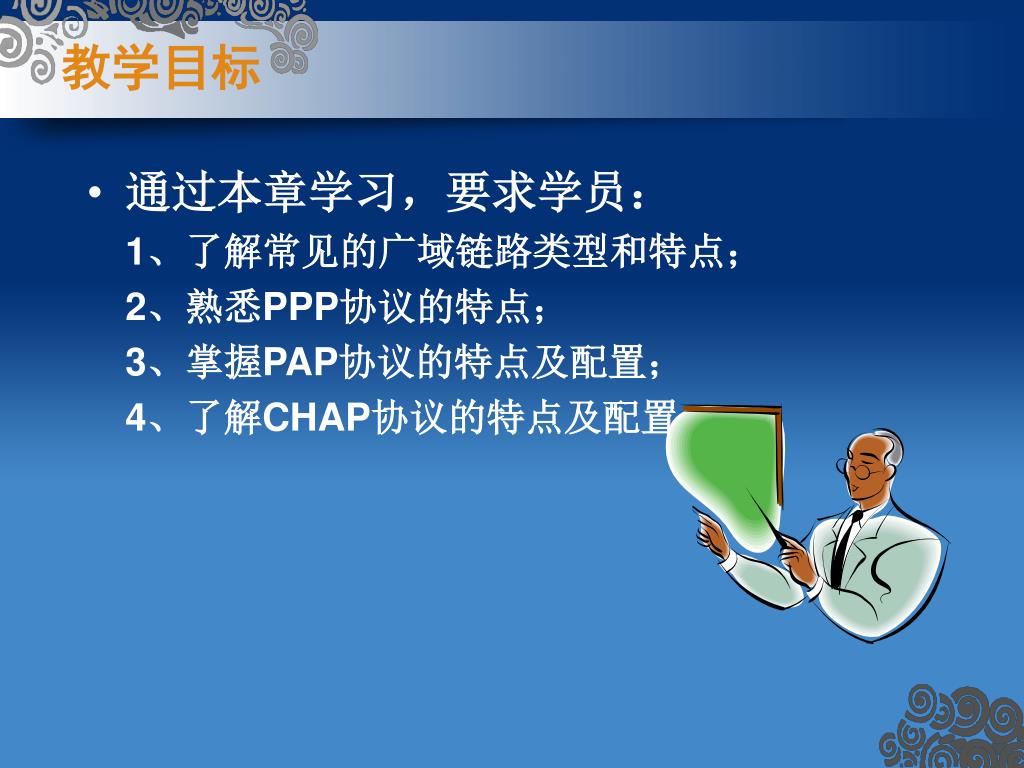 教学目标

• 通过本章学习，要求学员：
1、了解常见的广域链路类型和特点；
2、熟悉PPP协议的特点；
3、掌握PAP协议的特点及配置；
4、了解CHAP协议的特点及配置